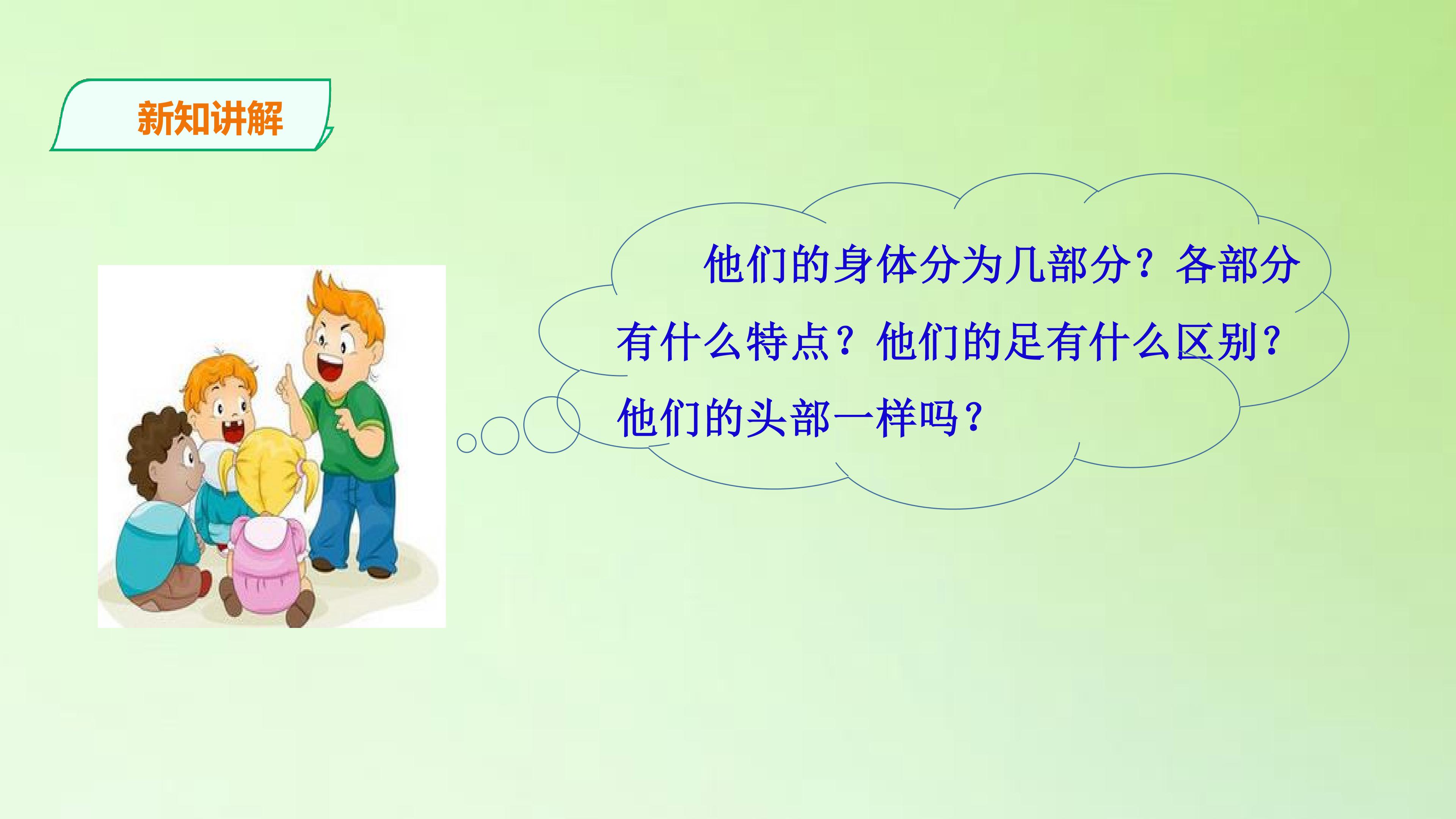 新知讲解

他们的身体分为几部分？各部分有什么特点？他们的足有什么区别？他们的头部一样吗？